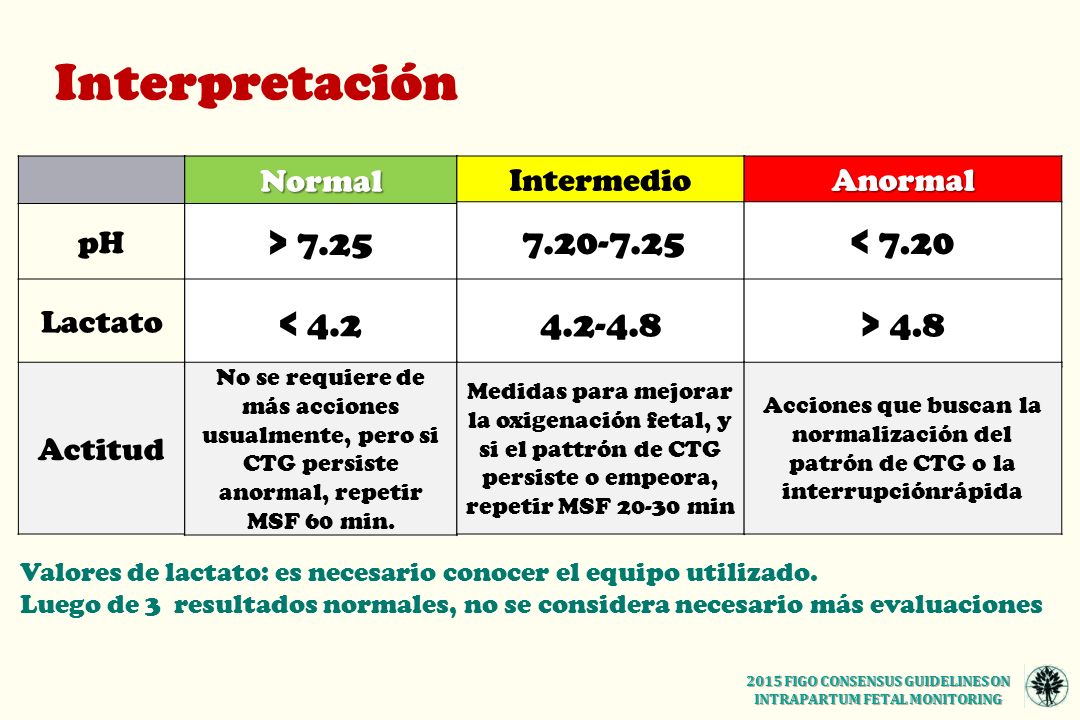 Interpretación

| | Normal | Intermedio | Anormal |
|---|---|---|---|
| pH | > 7.25 | 7.20-7.25 | < 7.20 |
| Lactato | < 4.2 | 4.2-4.8 | > 4.8 |
| Actitud | No se requiere de más acciones usualmente, pero si CTG persiste anormal, repetir MSF 60 min. | Medidas para mejorar la oxigenación fetal, y si el pattrón de CTG persiste o empeora, repetir MSF 20-30 min | Acciones que buscan la normalización del patrón de CTG o la interrupciónrápida |

Valores de lactato: es necesario conocer el equipo utilizado.
Luego de 3 resultados normales, no se considera necesario más evaluaciones

2015 FIGO CONSENSUS GUIDELINES ON INTRAPARTUM FETAL MONITORING